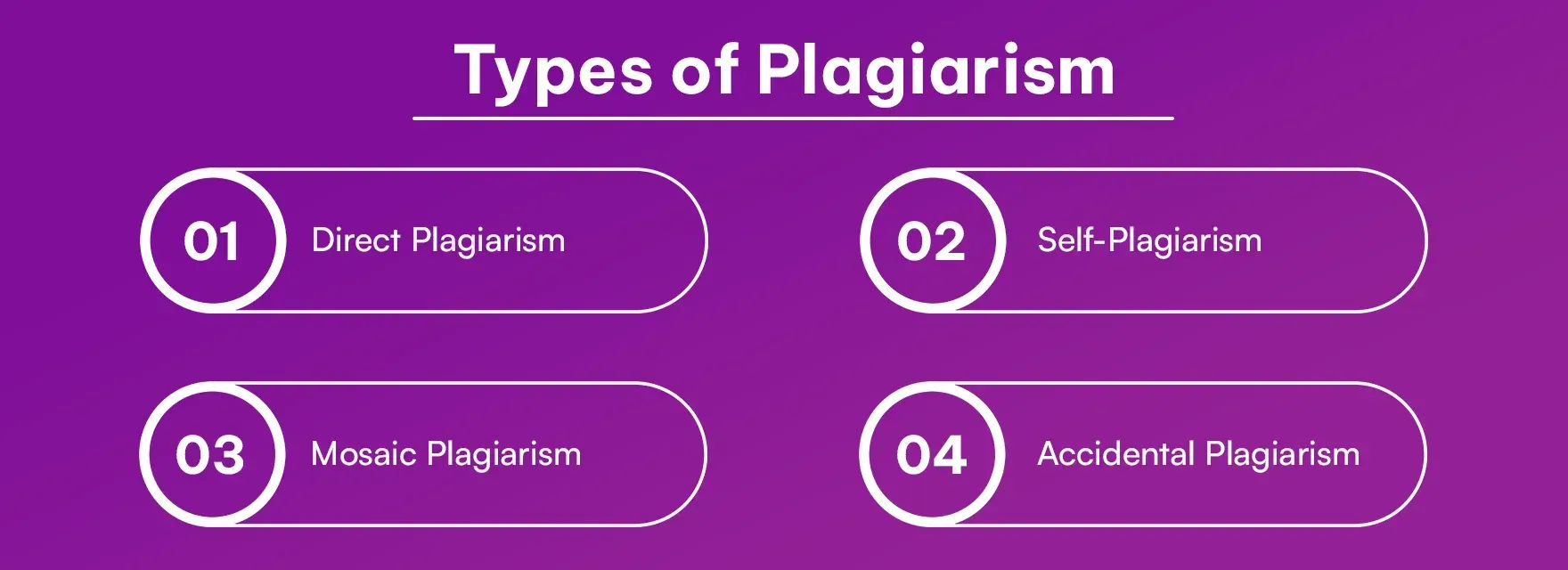 Types of Plagiarism

01 Direct Plagiarism

02 Self-Plagiarism

03 Mosaic Plagiarism

04 Accidental Plagiarism